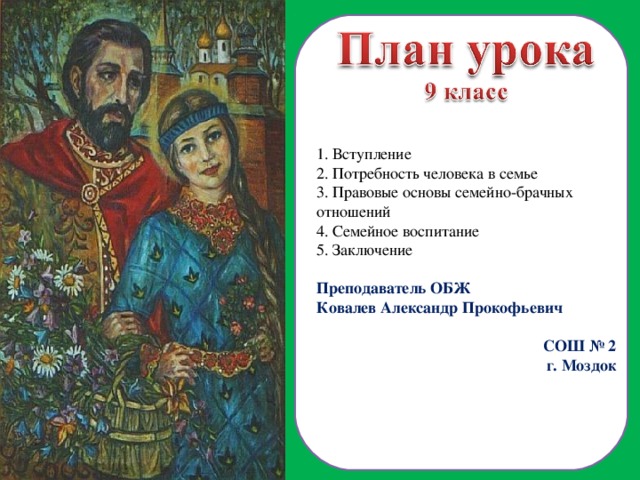 План урока
9 класс

1. Вступление
2. Потребность человека в семье
3. Правовые основы семейно-брачных отношений
4. Семейное воспитание
5. Заключение

Преподаватель ОБЖ
Ковалев Александр Прокофьевич

СОШ № 2
г. Моздок